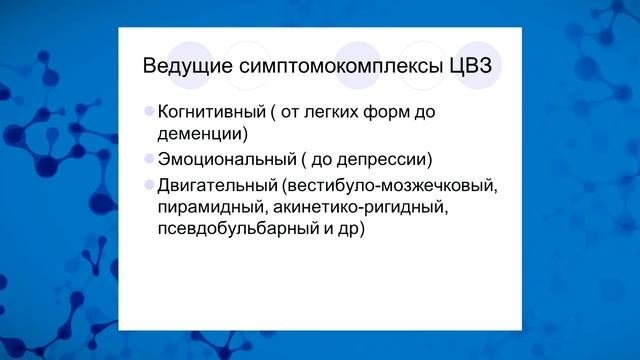 Ведущие симптомокомплексы ЦВЗ

Когнитивный ( от легких форм до деменции)

Эмоциональный ( до депрессии)

Двигательный (вестибуло-мозжечковый, пирамидный, акинетико-ригидный, псевдобульбарный и др)